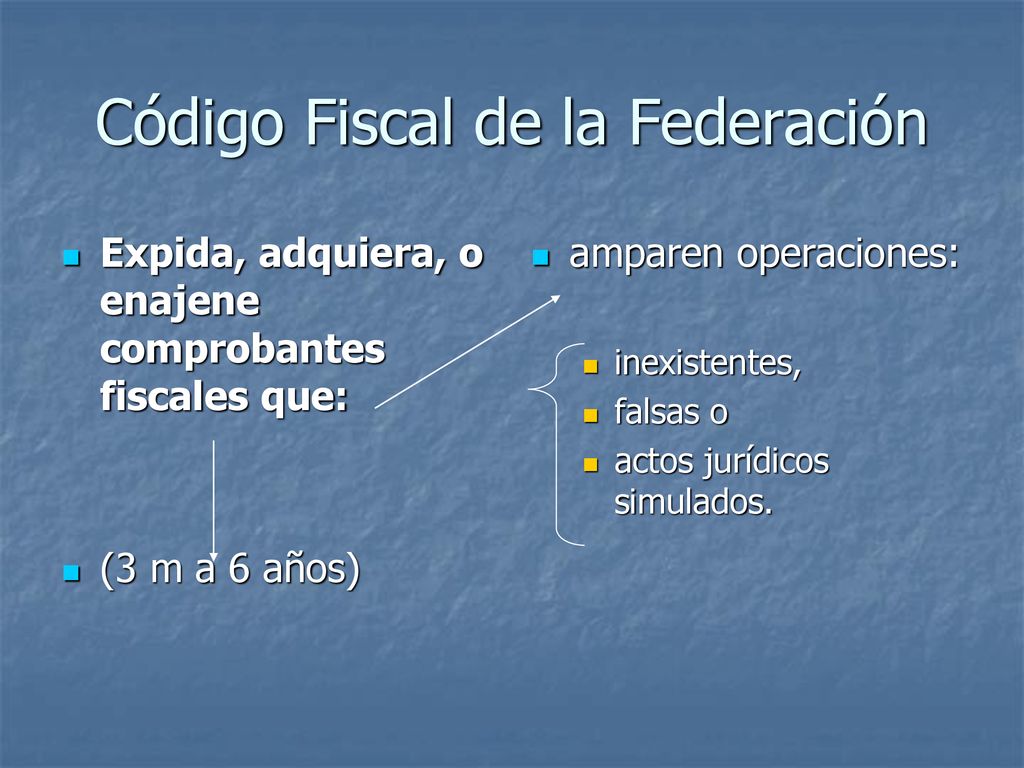 Código Fiscal de la Federación

Expida, adquiera, o enajene comprobantes fiscales que:

(3 m a 6 años)

amparen operaciones:

inexistentes,
falsas o
actos jurídicos simulados.